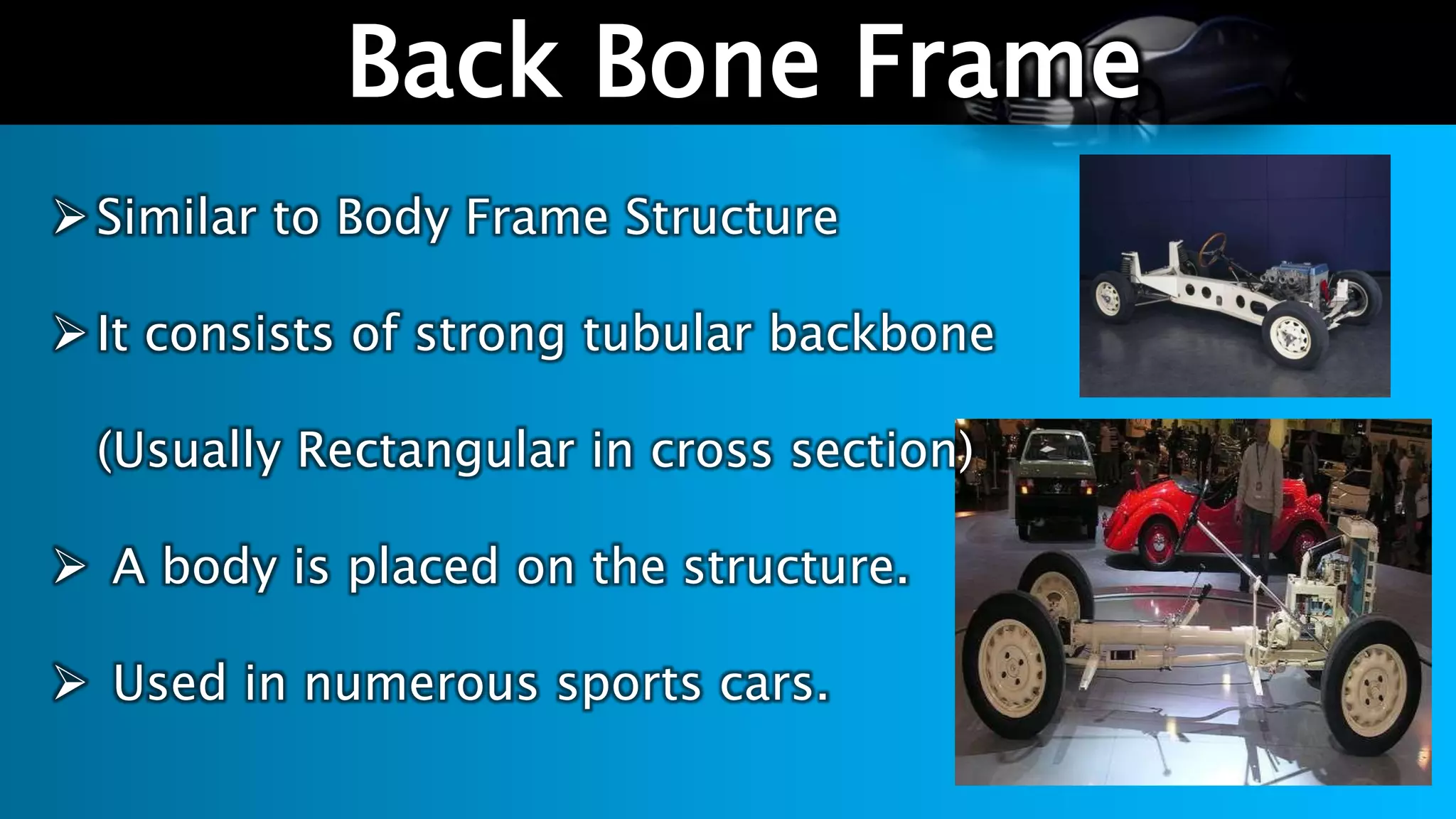 Back Bone Frame

➢ Similar to Body Frame Structure

➢ It consists of strong tubular backbone (Usually Rectangular in cross section)

➢ A body is placed on the structure.

➢ Used in numerous sports cars.